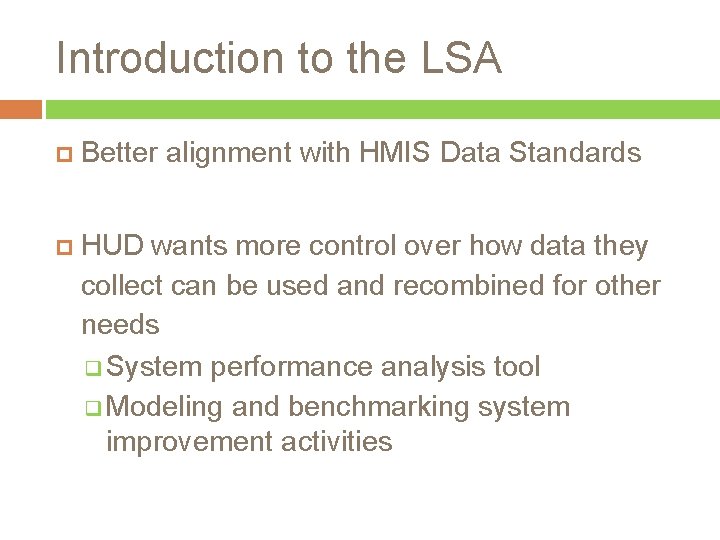 Introduction to the LSA

Better alignment with HMIS Data Standards

HUD wants more control over how data they collect can be used and recombined for other needs

System performance analysis tool

Modeling and benchmarking system improvement activities